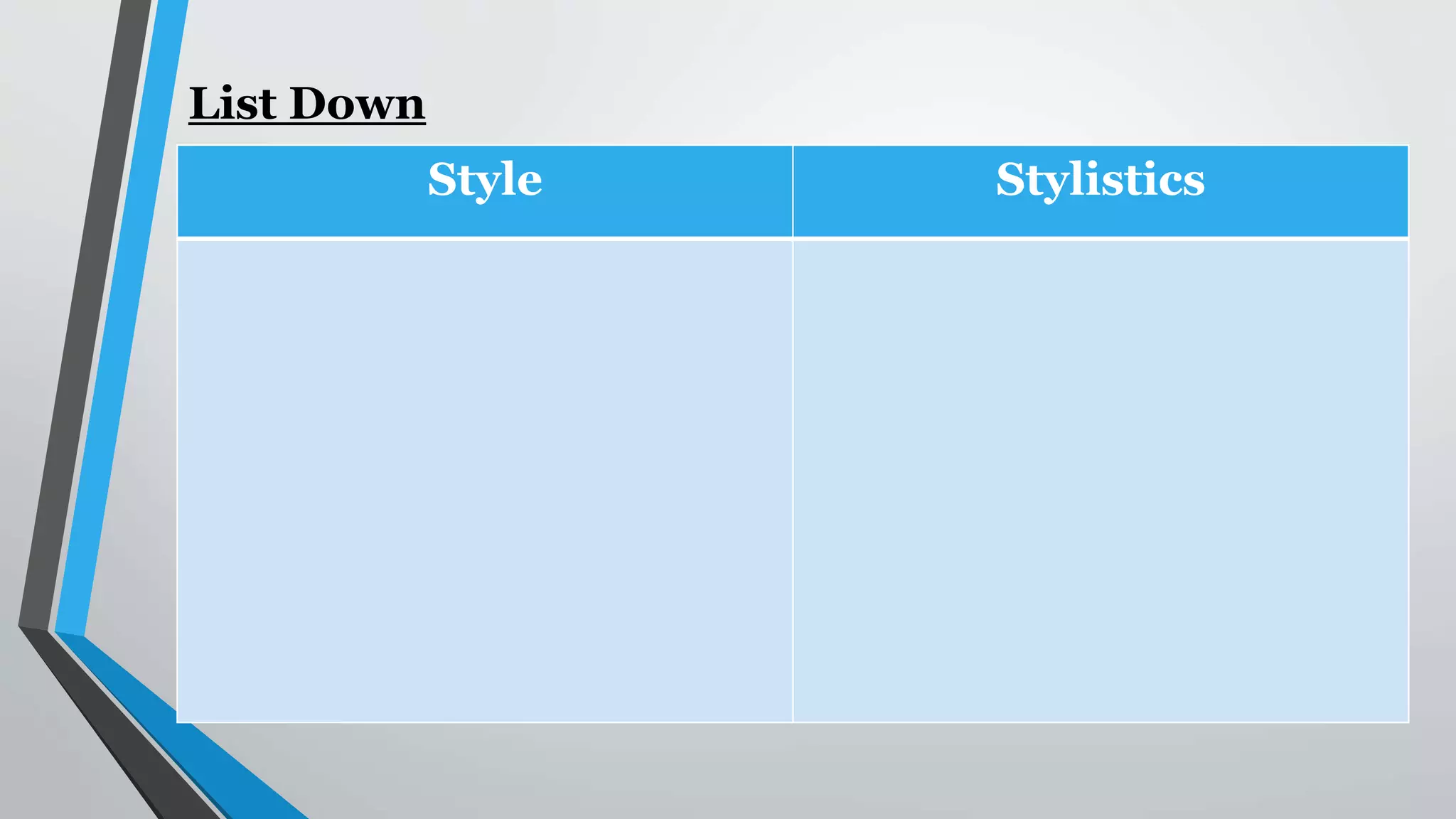 List Down

| Style | Stylistics |
|---|---|
| | |